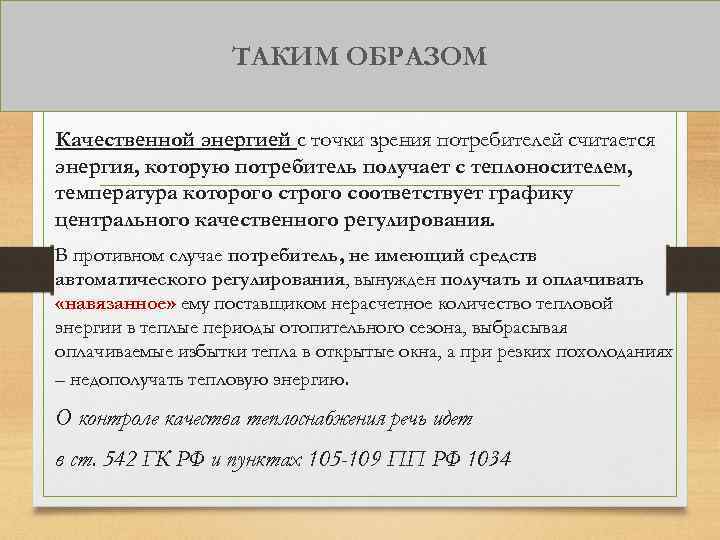 ТАКИМ ОБРАЗОМ

Качественной энергией с точки зрения потребителей считается энергия, которую потребитель получает с теплоносителем, температура которого строго соответствует графику центрального качественного регулирования.

В противном случае потребитель, не имеющий средств автоматического регулирования, вынужден получать и оплачивать «навязанное» ему поставщиком нерасчетное количество тепловой энергии в теплые периоды отопительного сезона, выбрасывая оплачиваемые избытки тепла в открытые окна, а при резких похолоданиях – недополучать тепловую энергию.

О контроле качества теплоснабжения речь идет

в ст. 542 ГК РФ и пунктах 105-109 ПП РФ 1034